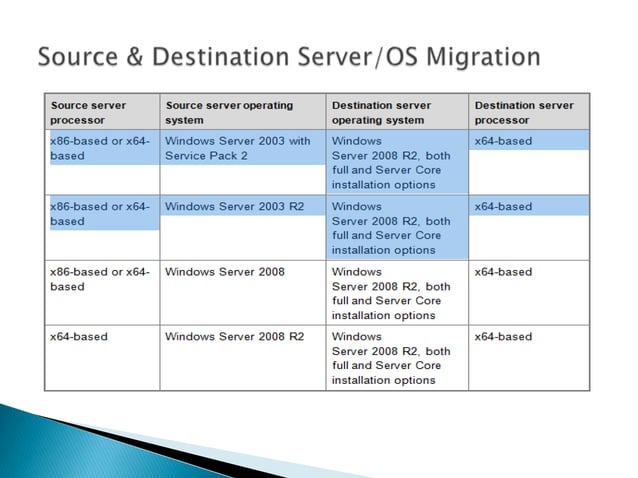 Source & Destination Server/OS Migration

| Source server processor | Source server operating system | Destination server operating system | Destination server processor |
|---|---|---|---|
| x86-based or x64-based | Windows Server 2003 with Service Pack 2 | Windows Server 2008 R2, both full and Server Core installation options | x64-based |
| x86-based or x64-based | Windows Server 2003 R2 | Windows Server 2008 R2, both full and Server Core installation options | x64-based |
| x86-based or x64-based | Windows Server 2008 | Windows Server 2008 R2, both full and Server Core installation options | x64-based |
| x64-based | Windows Server 2008 R2 | Windows Server 2008 R2, both full and Server Core installation options | x64-based |